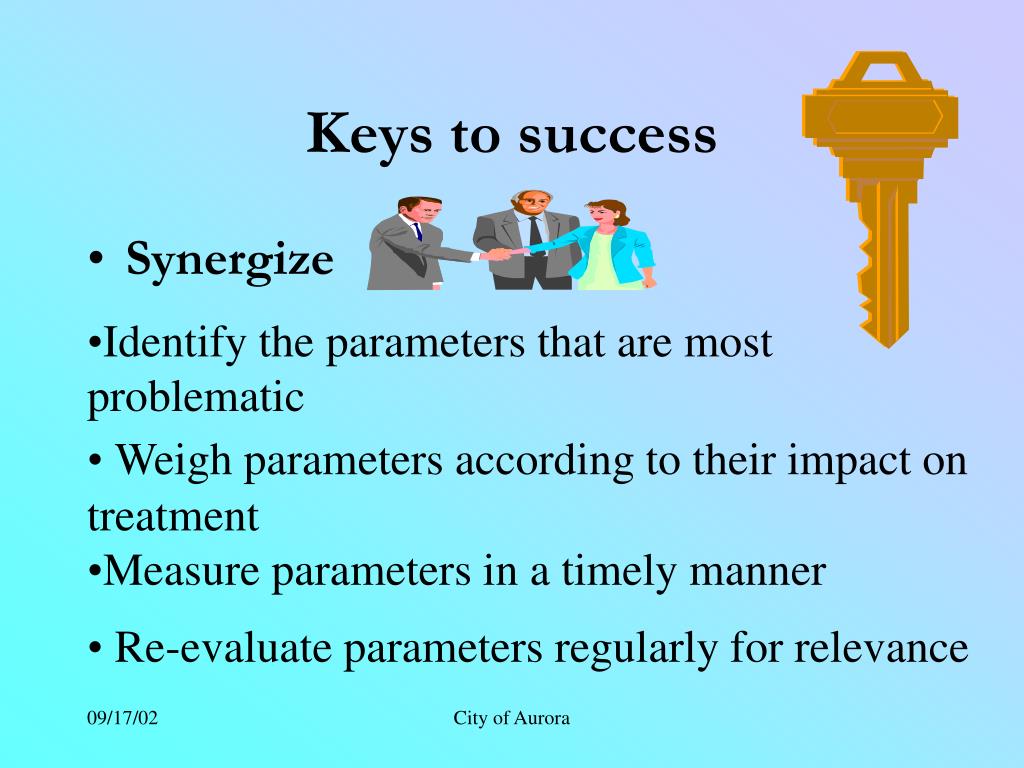 Keys to success

• Synergize

•Identify the parameters that are most problematic

• Weigh parameters according to their impact on treatment

•Measure parameters in a timely manner

• Re-evaluate parameters regularly for relevance

09/17/02

City of Aurora